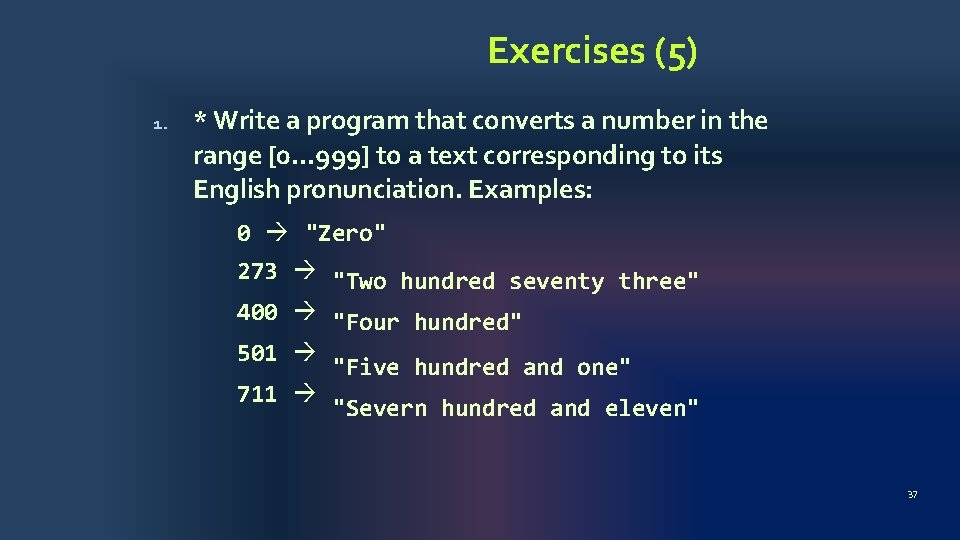 Exercises (5)

1. * Write a program that converts a number in the range [0…999] to a text corresponding to its English pronunciation. Examples:

0 → "Zero"

273 → "Two hundred seventy three"

400 → "Four hundred"

501 → "Five hundred and one"

711 → "Severn hundred and eleven"

37